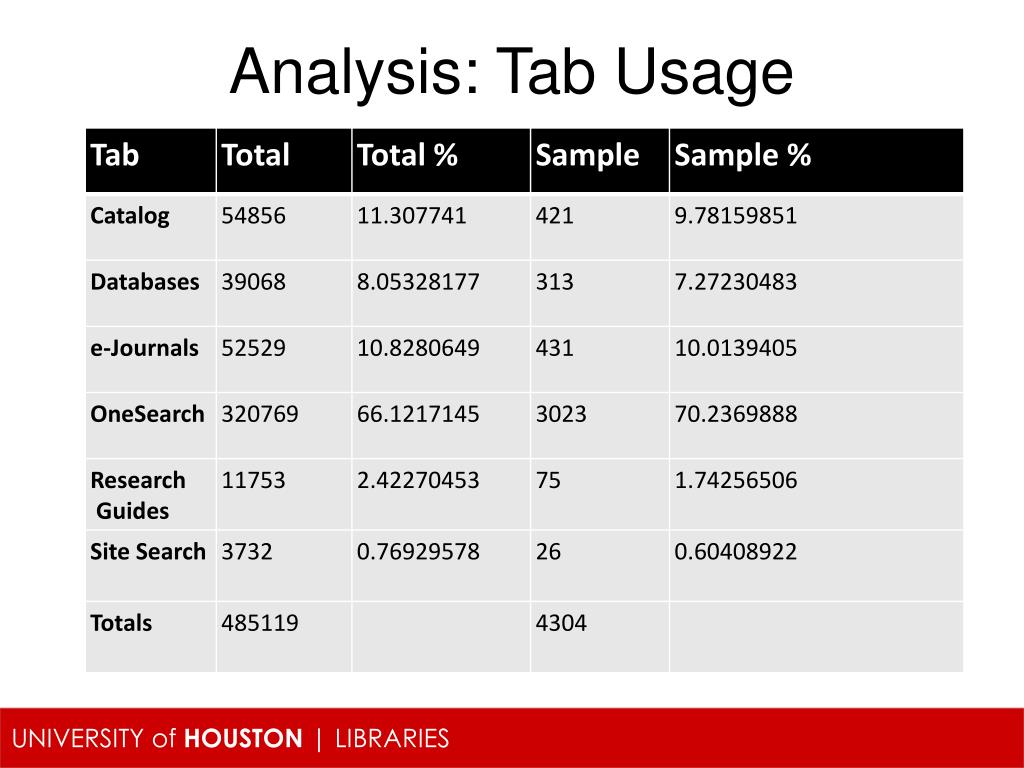 Analysis: Tab Usage

| Tab | Total | Total % | Sample | Sample % |
|---|---|---|---|---|
| Catalog | 54856 | 11.307741 | 421 | 9.78159851 |
| Databases | 39068 | 8.05328177 | 313 | 7.27230483 |
| e-Journals | 52529 | 10.8280649 | 431 | 10.0139405 |
| OneSearch | 320769 | 66.1217145 | 3023 | 70.2369888 |
| Research Guides | 11753 | 2.42270453 | 75 | 1.74256506 |
| Site Search | 3732 | 0.76929578 | 26 | 0.60408922 |
| Totals | 485119 | | 4304 | |

UNIVERSITY of HOUSTON | LIBRARIES